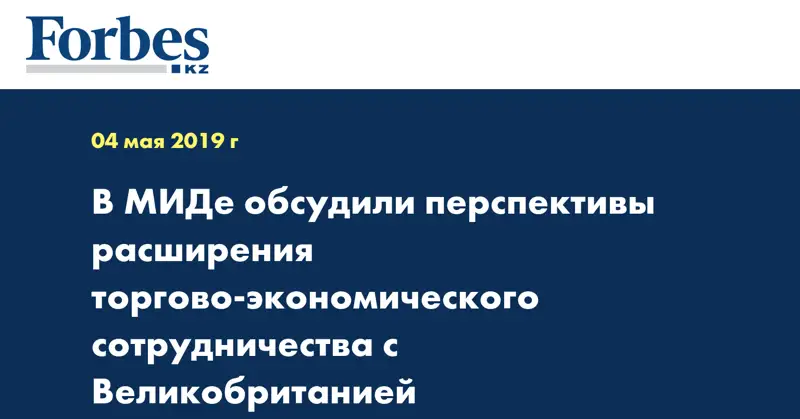 Forbes
KZ

04 мая 2019 г

В МИДе обсудили перспективы расширения торгово-экономического сотрудничества с Великобританией